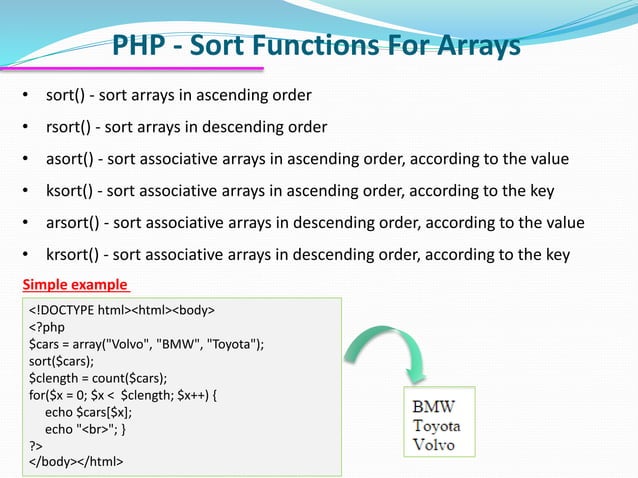 PHP - Sort Functions For Arrays

• sort() - sort arrays in ascending order
• rsort() - sort arrays in descending order
• asort() - sort associative arrays in ascending order, according to the value
• ksort() - sort associative arrays in ascending order, according to the key
• arsort() - sort associative arrays in descending order, according to the value
• krsort() - sort associative arrays in descending order, according to the key

Simple example

<!DOCTYPE html><html><body>
<?php
$cars = array("Volvo", "BMW", "Toyota");
sort($cars);
$clength = count($cars);
for($x = 0; $x < $clength; $x++) {
echo $cars[$x];
echo "<br>"; }
?>
</body></html>

BMW
Toyota
Volvo